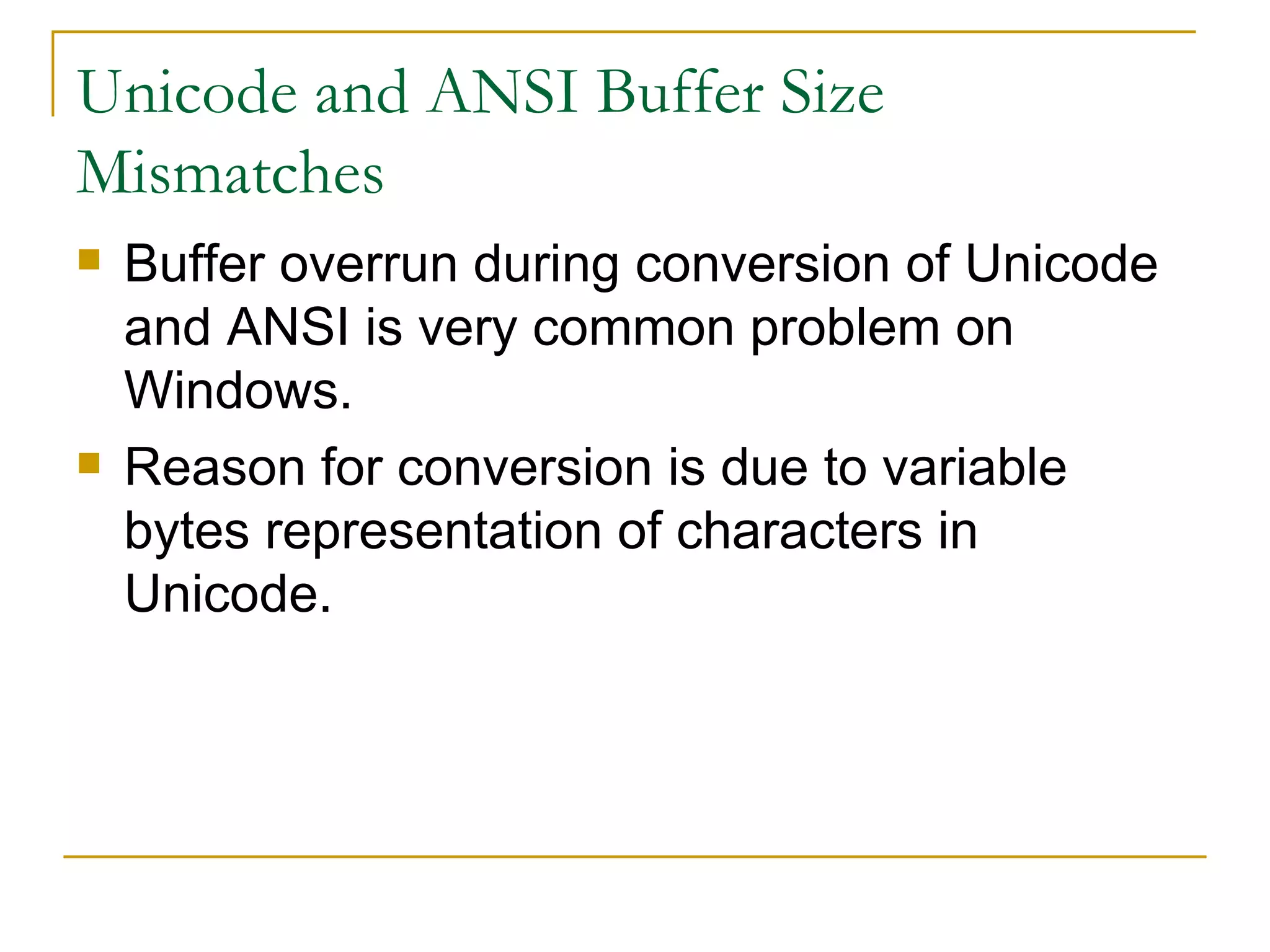 Unicode and ANSI Buffer Size Mismatches

Buffer overrun during conversion of Unicode and ANSI is very common problem on Windows.

Reason for conversion is due to variable bytes representation of characters in Unicode.